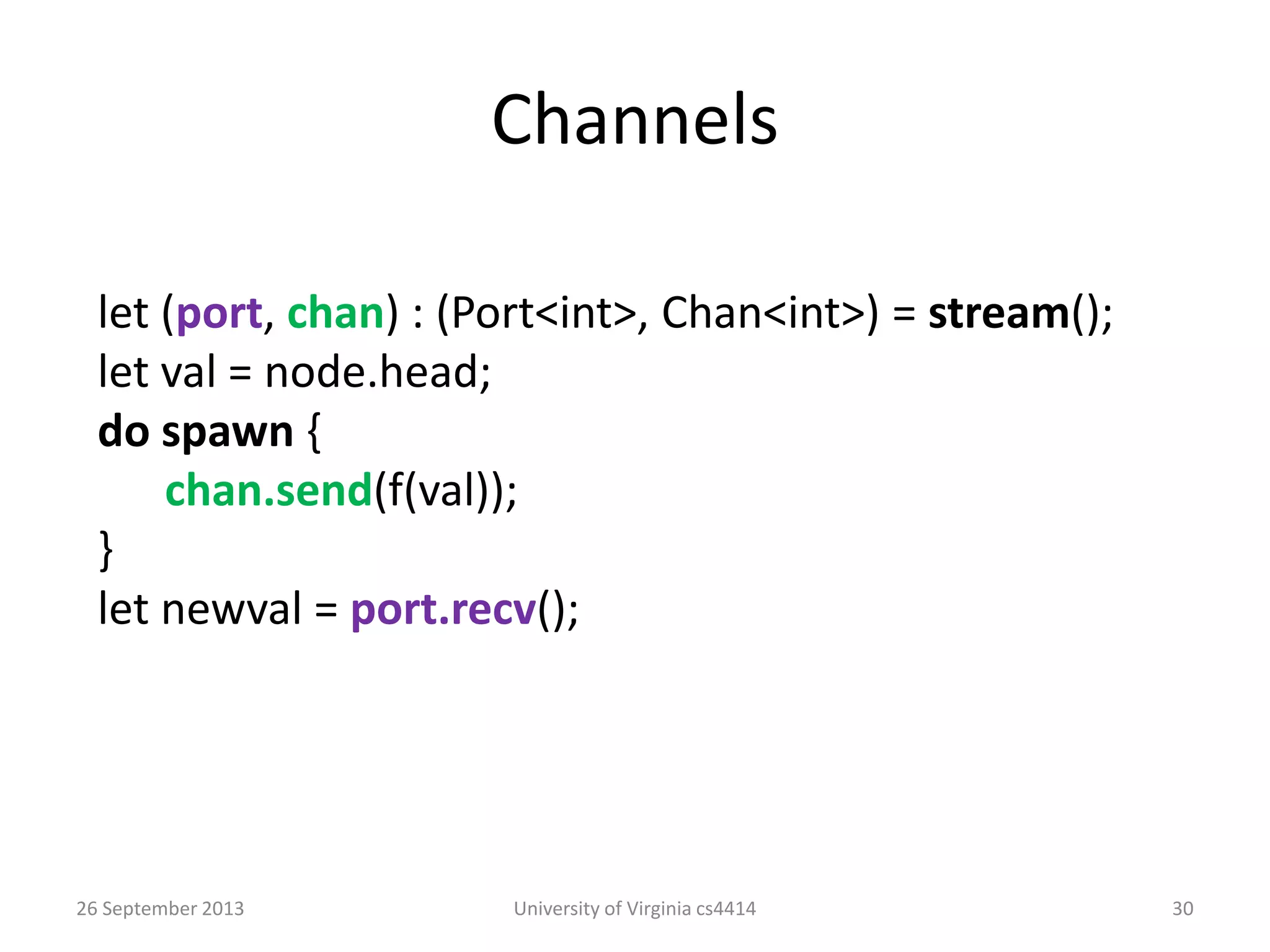 Channels

let (port, chan) : (Port<int>, Chan<int>) = stream();
let val = node.head;
do spawn {
chan.send(f(val));
}
let newval = port.recv();

26 September 2013

University of Virginia cs4414

30